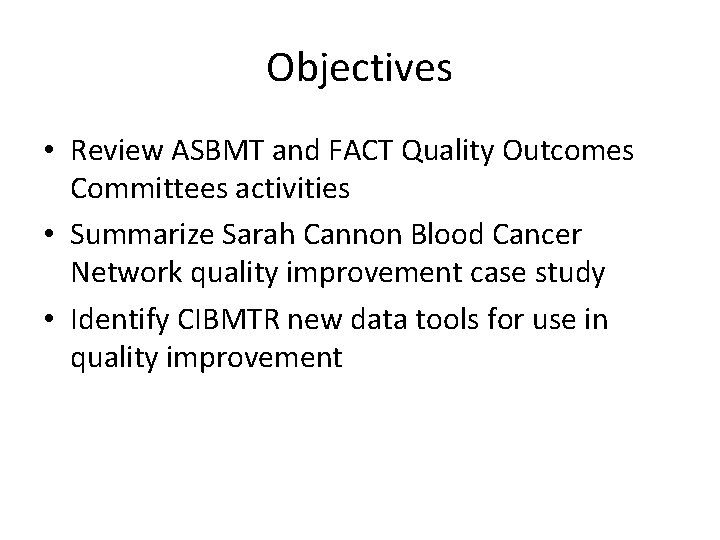 Objectives

• Review ASBMT and FACT Quality Outcomes Committees activities
• Summarize Sarah Cannon Blood Cancer Network quality improvement case study
• Identify CIBMTR new data tools for use in quality improvement